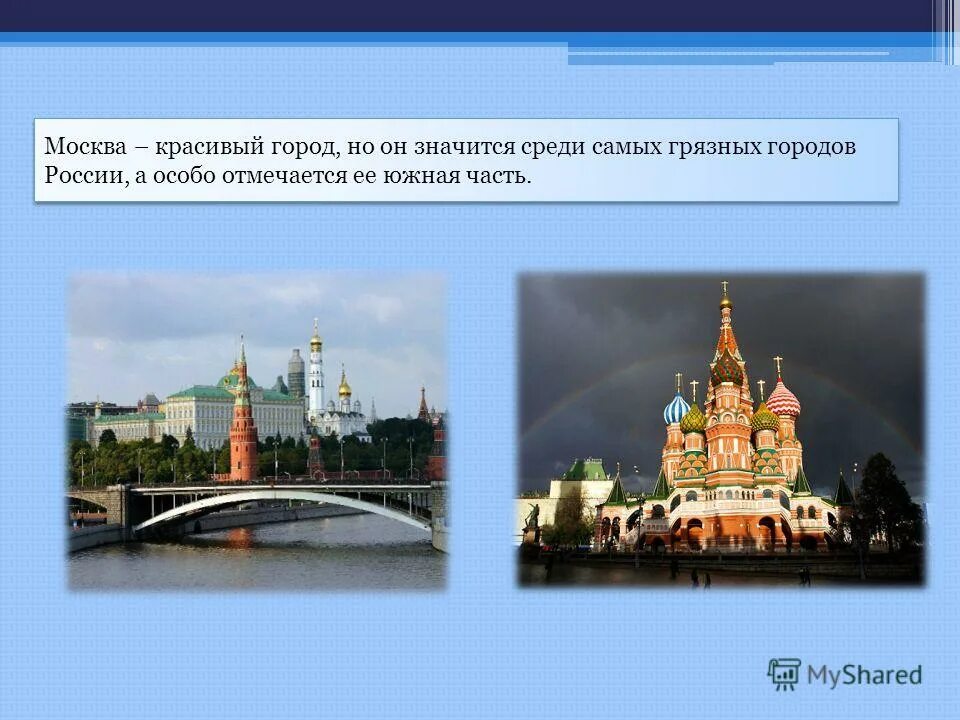 Москва – красивый город, но он значится среди самых грязных городов России, а особо отмечается ее южная часть.

MyShared